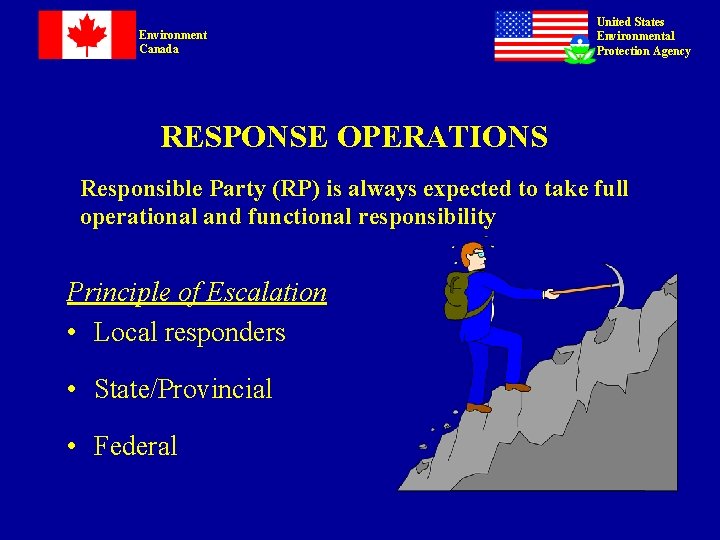 Environment
Canada

United States
Environmental
Protection Agency

RESPONSE OPERATIONS

Responsible Party (RP) is always expected to take full operational and functional responsibility

Principle of Escalation

• Local responders

• State/Provincial

• Federal